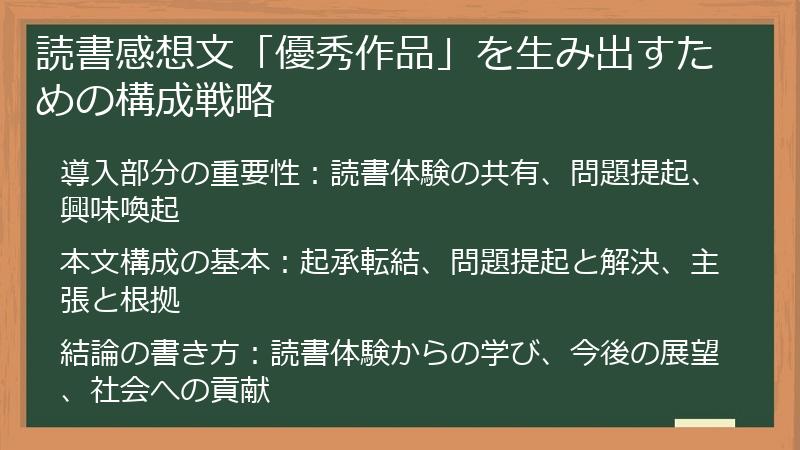 読書感想文「優秀作品」を生み出すための構成戦略

導入部分の重要性：読書体験の共有、問題提起、興味喚起

本文構成の基本：起承転結、問題提起と解決、主張と根拠

結論の書き方：読書体験からの学び、今後の展望、社会への貢献